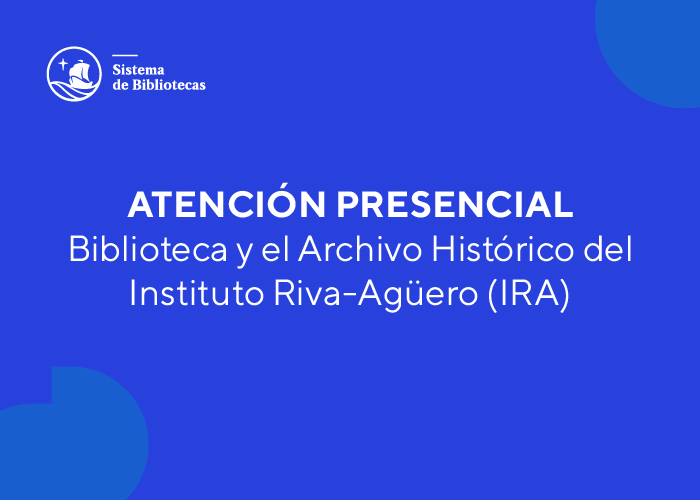 Sistema
de Bibliotecas

ATENCIÓN PRESENCIAL
Biblioteca y el Archivo Histórico del Instituto Riva-Agüero (IRA)